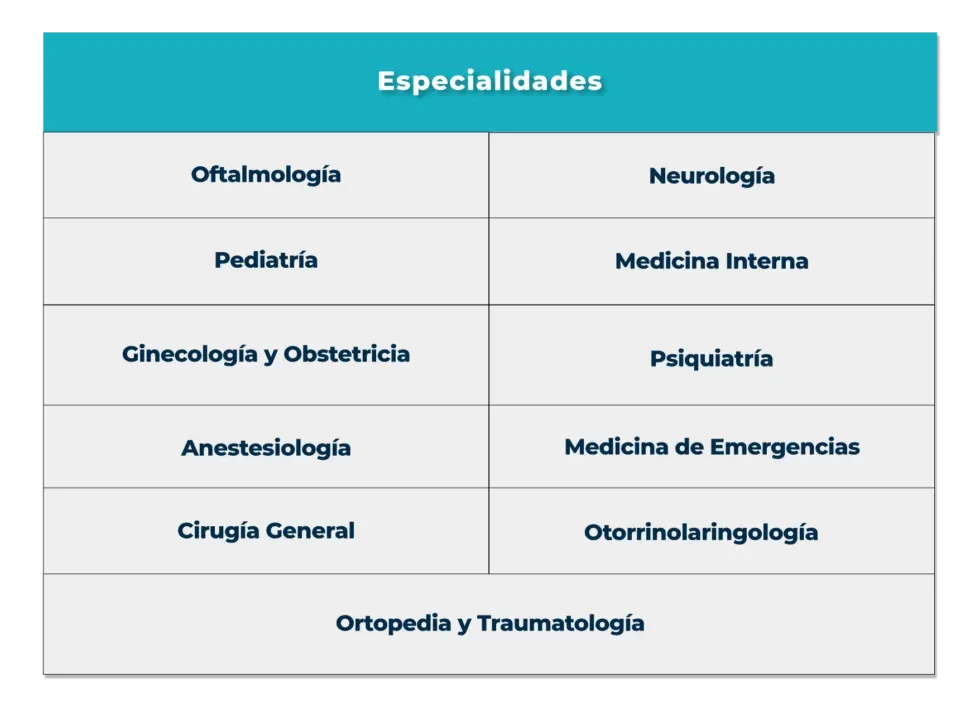 | Especialidades | |
|---|---|
| Oftalmología | Neurología |
| Pediatría | Medicina Interna |
| Ginecología y Obstetricia | Psiquiatría |
| Anestesiología | Medicina de Emergencias |
| Cirugía General | Otorrinolaringología |
| Ortopedia y Traumatología | |